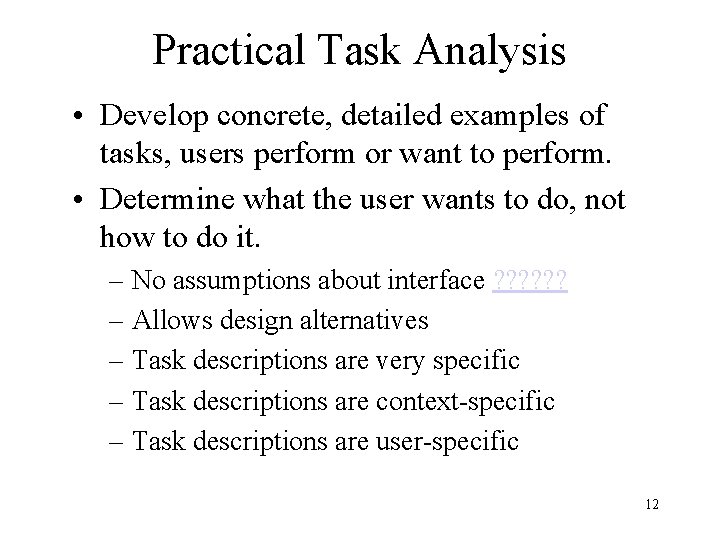 Practical Task Analysis

• Develop concrete, detailed examples of tasks, users perform or want to perform.

• Determine what the user wants to do, not how to do it.

– No assumptions about interface ??????

– Allows design alternatives

– Task descriptions are very specific

– Task descriptions are context-specific

– Task descriptions are user-specific

12